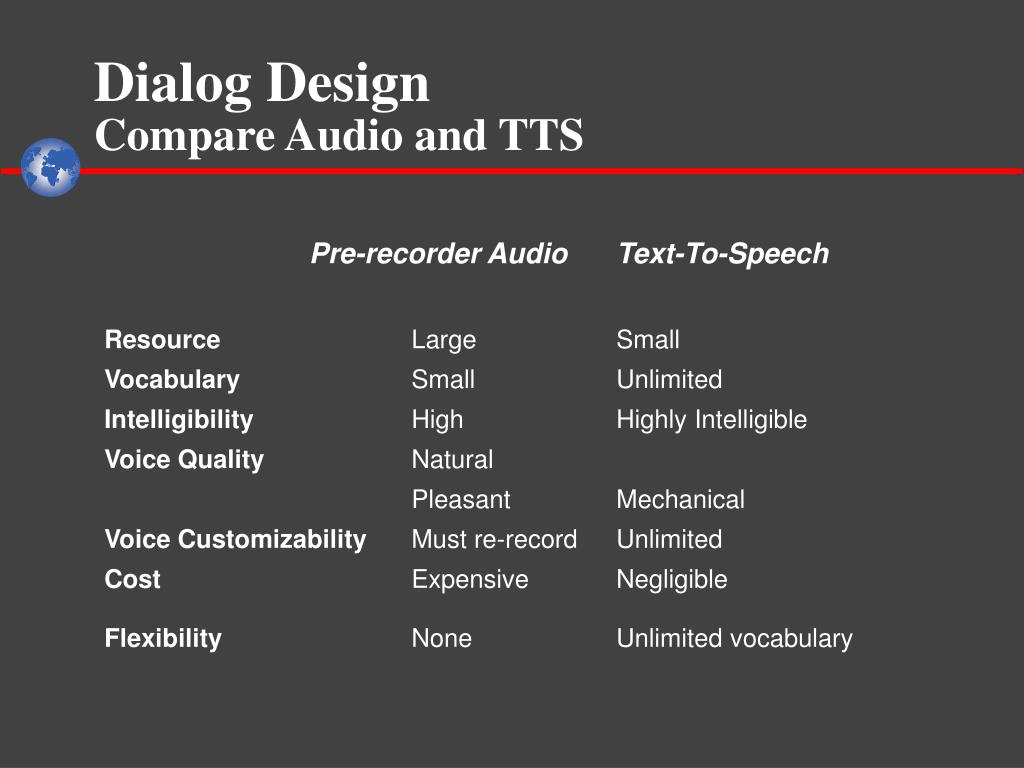 Dialog Design
Compare Audio and TTS

| | Pre-recorder Audio | Text-To-Speech |
|---|---|---|
| Resource | Large | Small |
| Vocabulary | Small | Unlimited |
| Intelligibility | High | Highly Intelligible |
| Voice Quality | Natural | |
| | Pleasant | Mechanical |
| Voice Customizability | Must re-record | Unlimited |
| Cost | Expensive | Negligible |
| Flexibility | None | Unlimited vocabulary |